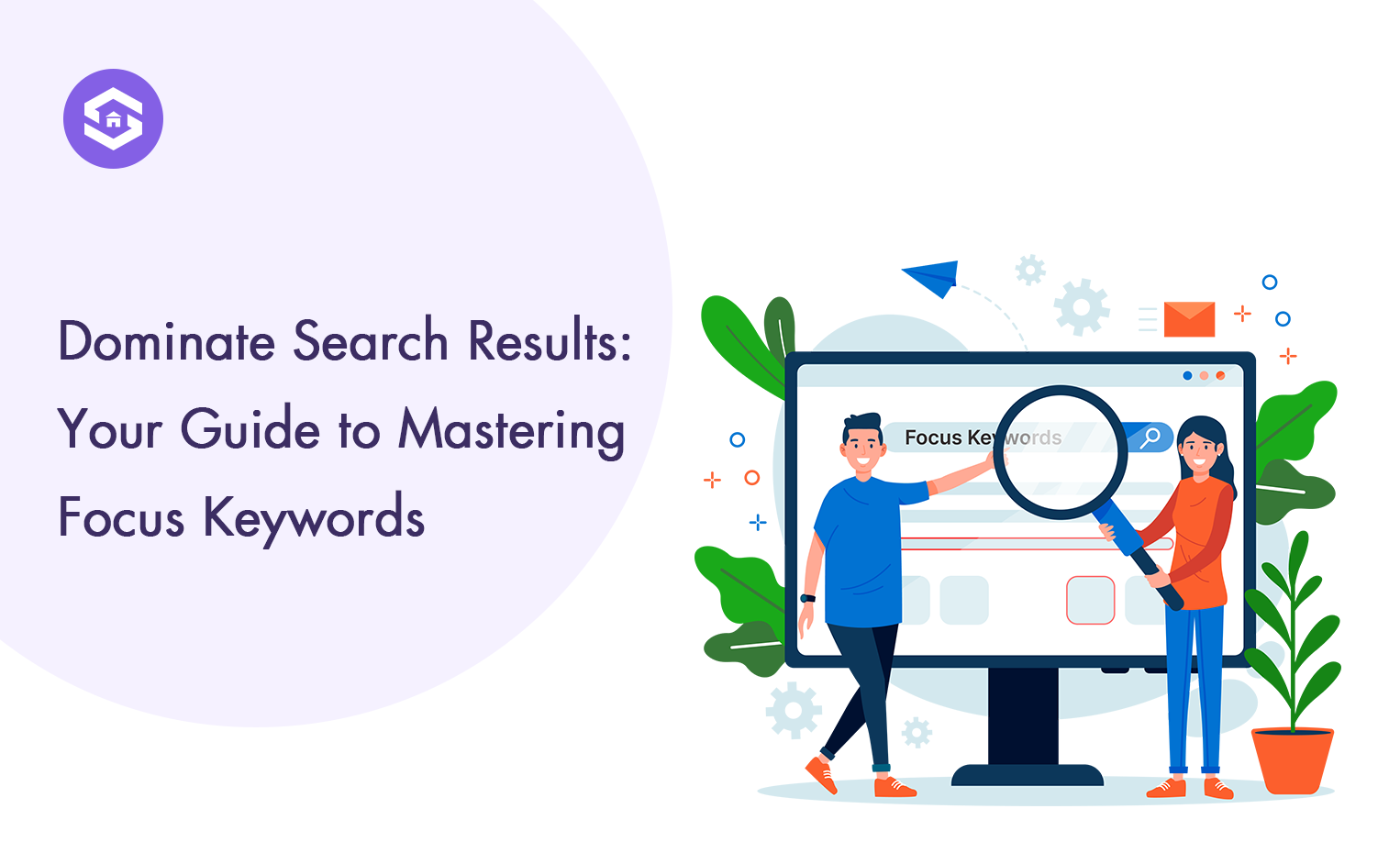 Dominate Search Results: Your Guide to Mastering Focus Keywords

Focus Keywords